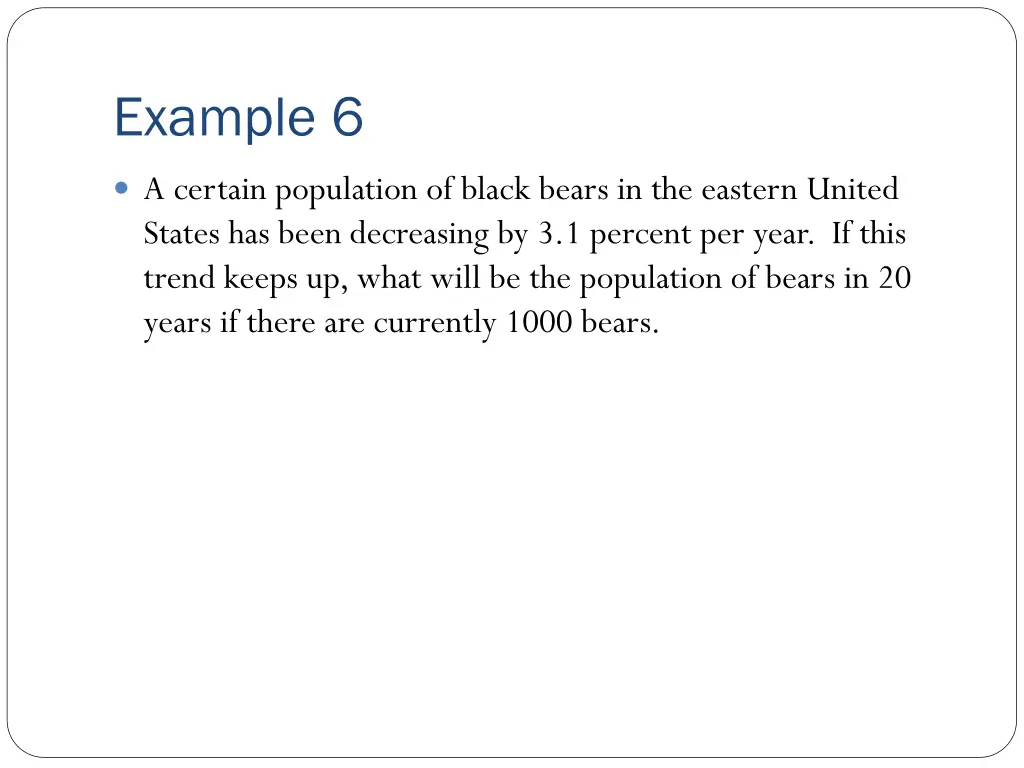 Example 6

A certain population of black bears in the eastern United States has been decreasing by 3.1 percent per year. If this trend keeps up, what will be the population of bears in 20 years if there are currently 1000 bears.